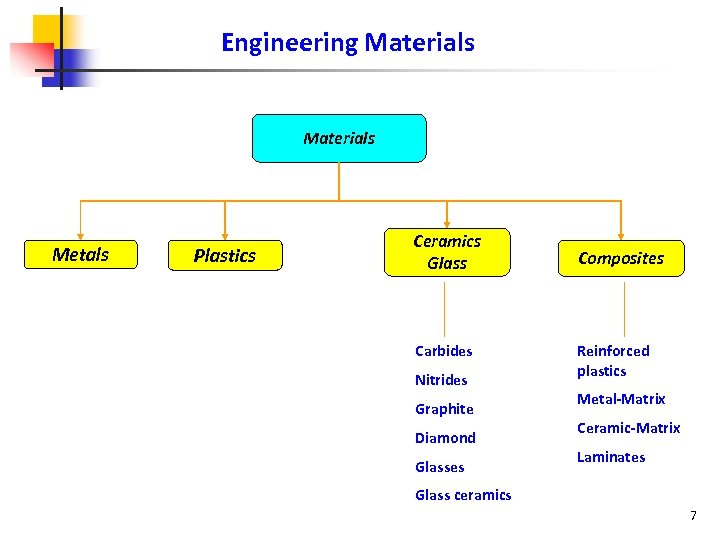 Engineering Materials

Materials

Metals

Plastics

Ceramics
Glass

Composites

Carbides

Nitrides

Graphite

Diamond

Glasses

Glass ceramics

Reinforced plastics

Metal-Matrix

Ceramic-Matrix

Laminates

7